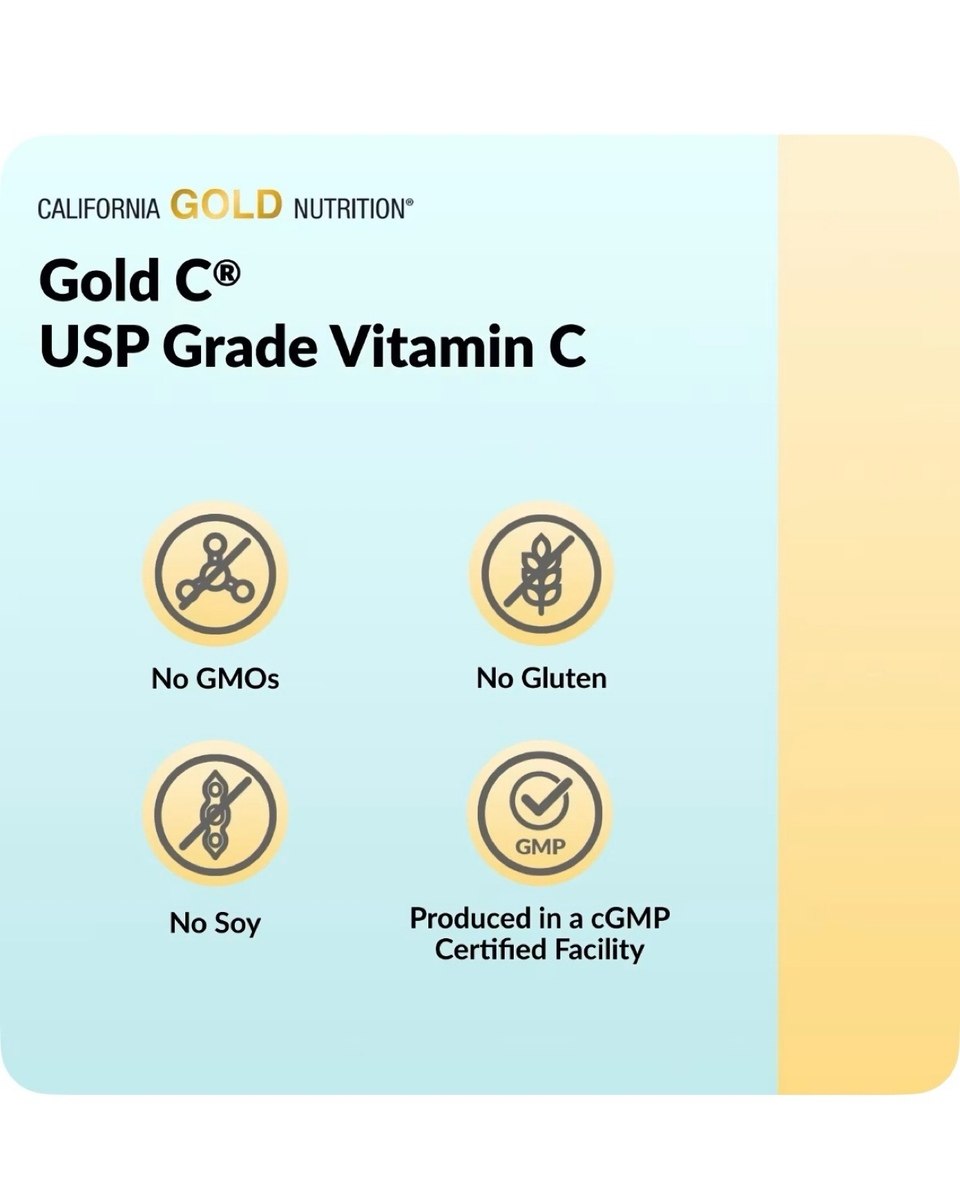 CALIFORNIA GOLD NUTRITION®

Gold C®
USP Grade Vitamin C

No GMOs

No Gluten

No Soy

GMP

Produced in a cGMP Certified Facility